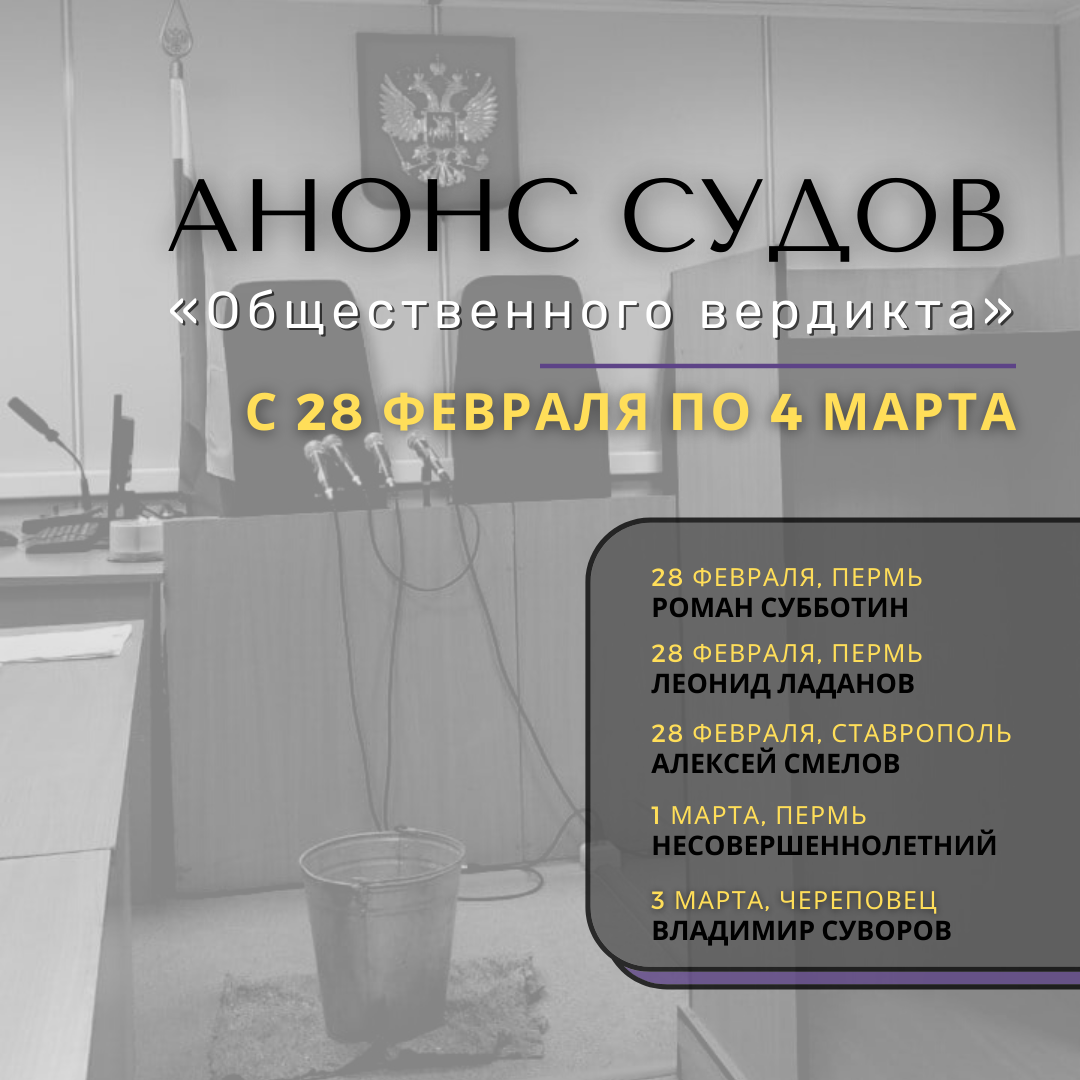 АНОНС СУДОВ
«Общественного вердикта»

С 28 ФЕВРАЛЯ ПО 4 МАРТА

28 ФЕВРАЛЯ, ПЕРМЬ
РОМАН СУББОТИН

28 ФЕВРАЛЯ, ПЕРМЬ
ЛЕОНИД ЛАДАНОВ

28 ФЕВРАЛЯ, СТАВРОПОЛЬ
АЛЕКСЕЙ СМЕЛОВ

1 МАРТА, ПЕРМЬ
НЕСОВЕРШЕННОЛЕТНИЙ

3 МАРТА, ЧЕРЕПОВЕЦ
ВЛАДИМИР СУВОРОВ